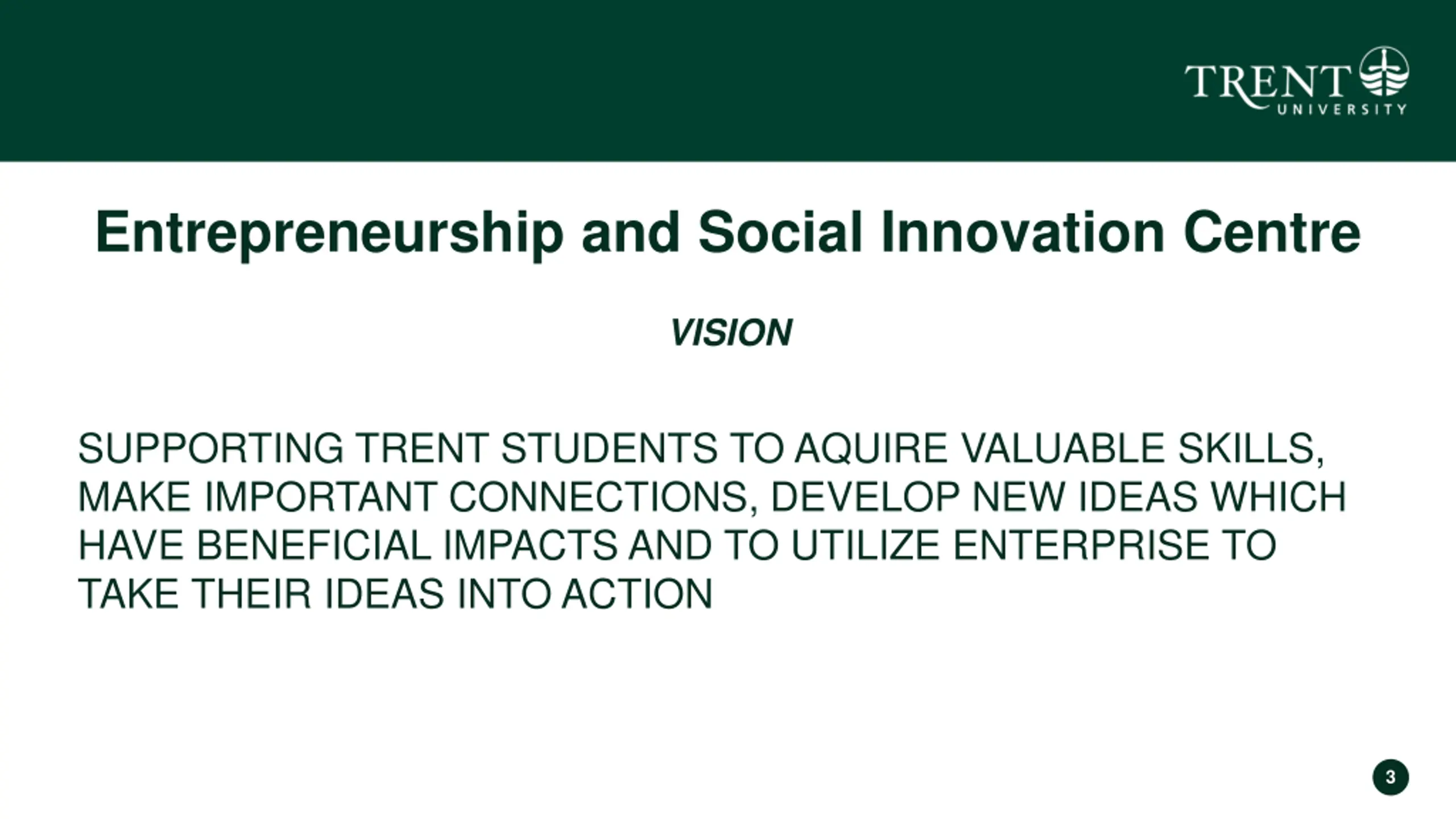 TRENT UNIVERSITY

Entrepreneurship and Social Innovation Centre

VISION

SUPPORTING TRENT STUDENTS TO AQUIRE VALUABLE SKILLS, MAKE IMPORTANT CONNECTIONS, DEVELOP NEW IDEAS WHICH HAVE BENEFICIAL IMPACTS AND TO UTILIZE ENTERPRISE TO TAKE THEIR IDEAS INTO ACTION

3